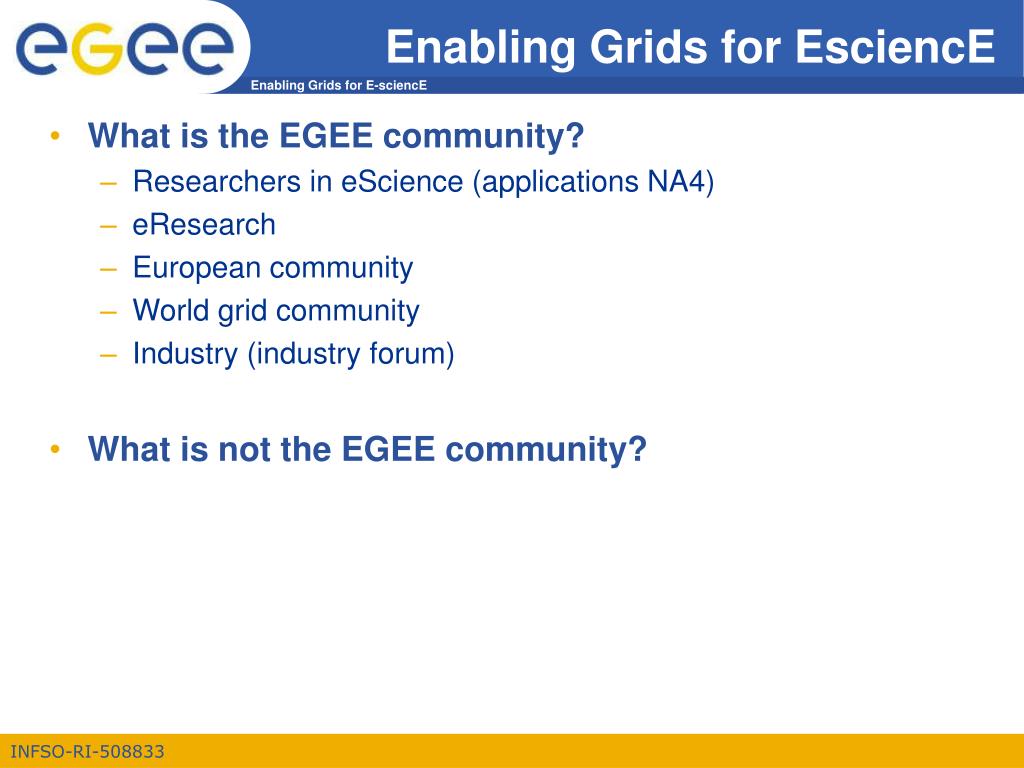 egee

Enabling Grids for EsciencE

Enabling Grids for E-sciencE

• What is the EGEE community?
– Researchers in eScience (applications NA4)
– eResearch
– European community
– World grid community
– Industry (industry forum)

• What is not the EGEE community?

INFSO-RI-508833